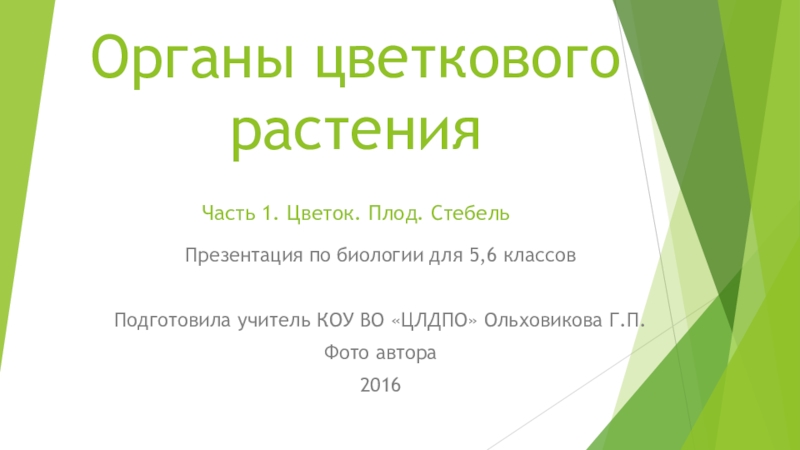 Органы цветкового растения

Часть 1. Цветок. Плод. Стебель

Презентация по биологии для 5,6 классов

Подготовила учитель КОУ ВО «ЦЛДПО» Ольховикова Г.П.

Фото автора

2016